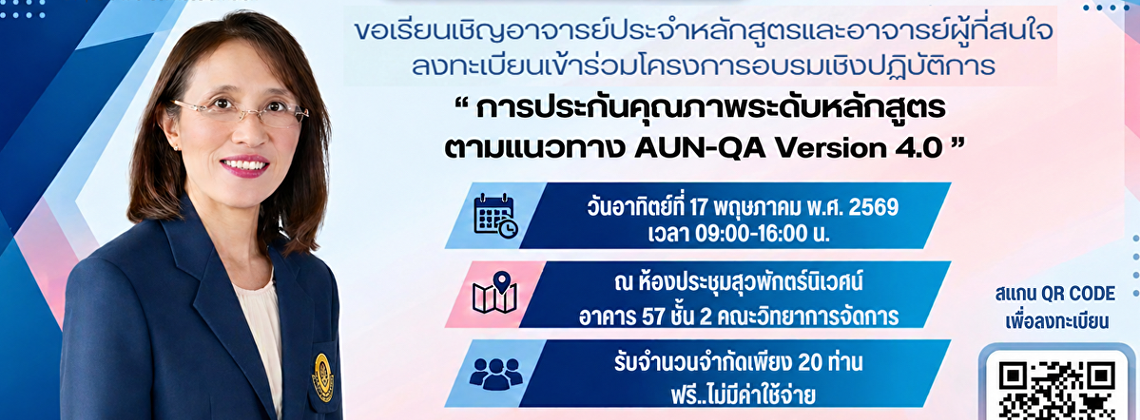 ขอเรียนเชิญอาจารย์ประจำหลักสูตรและอาจารย์ผู้ที่สนใจ ลงทะเบียนเข้าร่วมโครงการอบรมเชิงปฏิบัติการ

“ การประกันคุณภาพระดับหลักสูตร ตามแนวทาง AUN-QA Version 4.0 ”

วันอาทิตย์ที่ 17 พฤษภาคม พ.ศ. 2569
เวลา 09:00-16:00 น.

ณ ห้องประชุมสุวพักตร์นิเวศน์
อาคาร 57 ชั้น 2 คณะวิทยาการจัดการ

รับจำนวนจำกัดเพียง 20 ท่าน
ฟรี..ไม่มีค่าใช้จ่าย

สแกน QR CODE
เพื่อลงทะเบียน